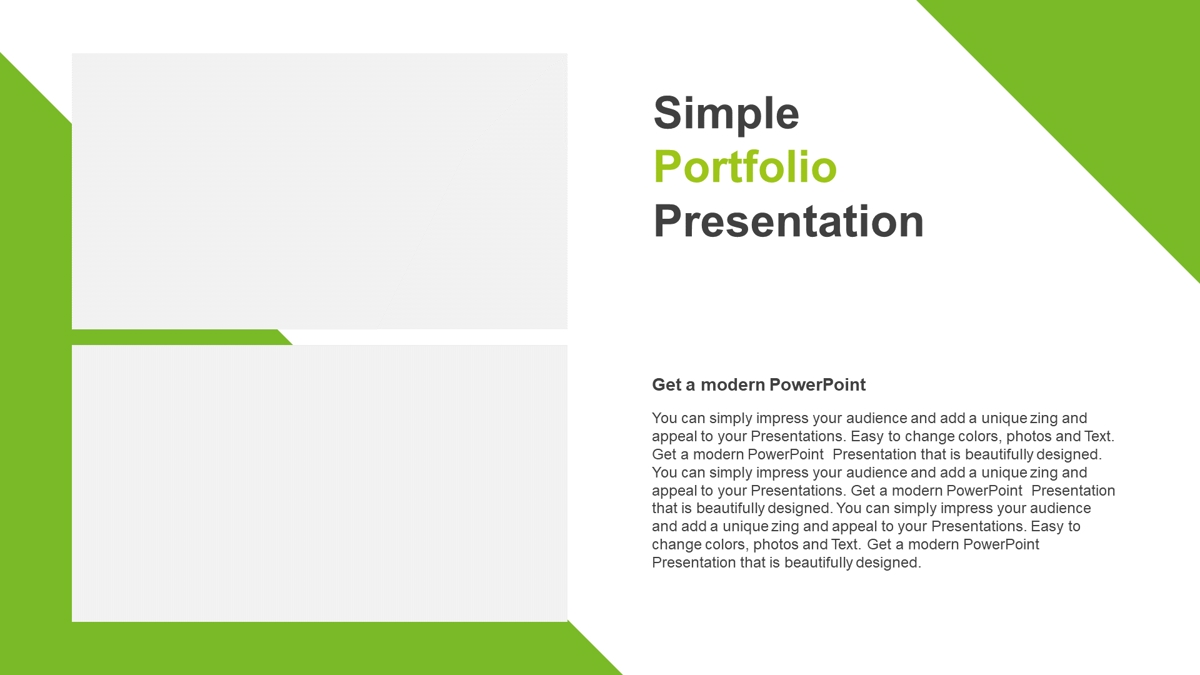 Simple
Portfolio
Presentation

Get a modern PowerPoint

You can simply impress your audience and add a unique zing and appeal to your Presentations. Easy to change colors, photos and Text. Get a modern PowerPoint Presentation that is beautifully designed. You can simply impress your audience and add a unique zing and appeal to your Presentations. Get a modern PowerPoint Presentation that is beautifully designed. You can simply impress your audience and add a unique zing and appeal to your Presentations. Easy to change colors, photos and Text. Get a modern PowerPoint Presentation that is beautifully designed.